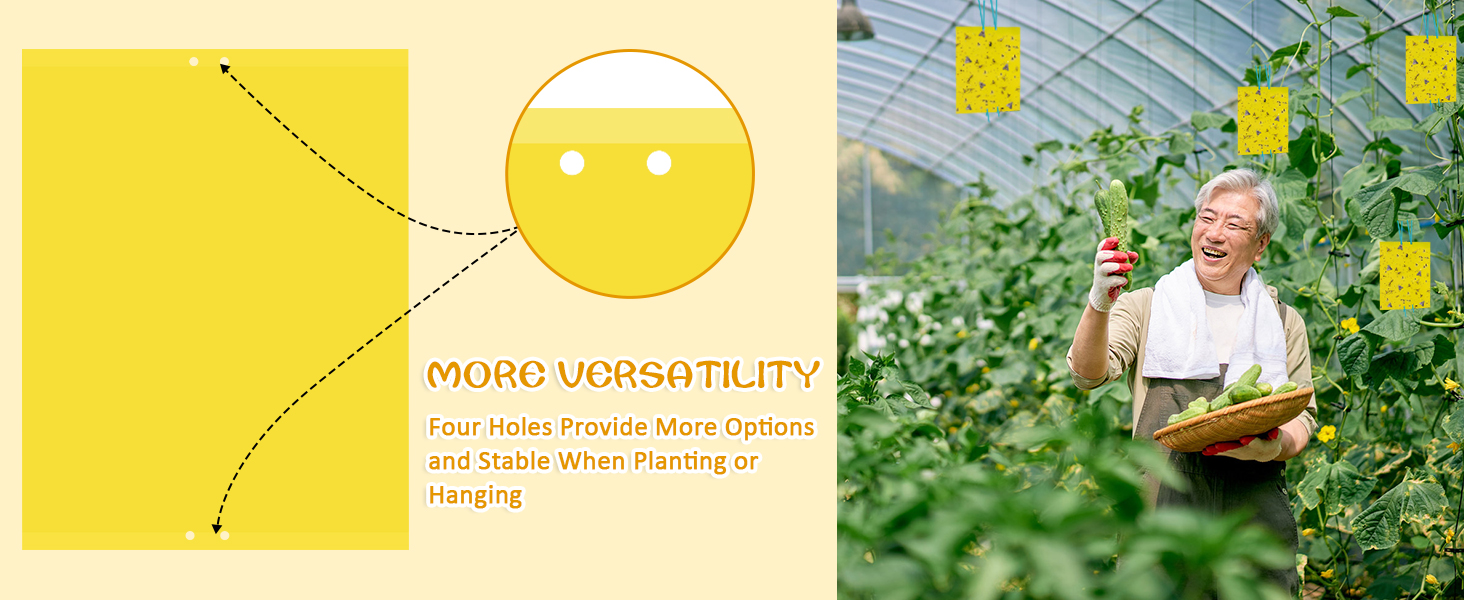 MORE VERSATILITY

Four Holes Provide More Options and Stable When Planting or Hanging